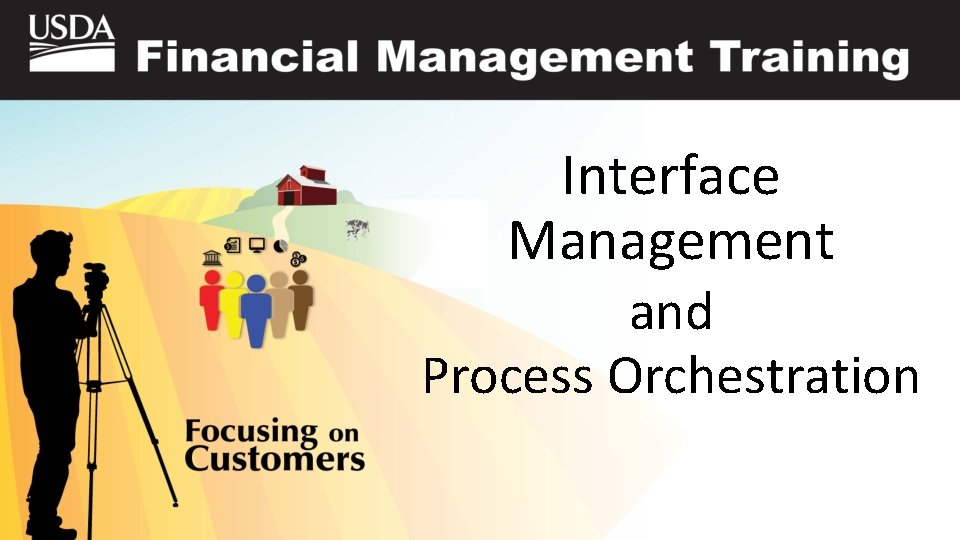 USDA Financial Management Training

Interface Management and Process Orchestration

Focusing on Customers